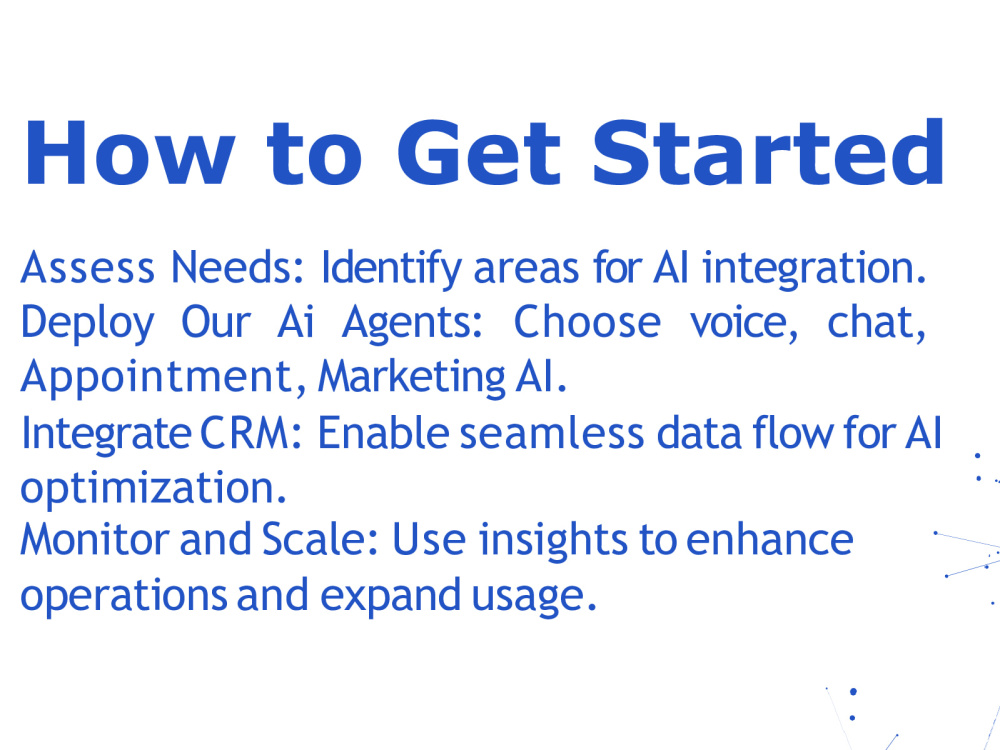 How to Get Started

Assess Needs: Identify areas for AI integration.

Deploy Our Ai Agents: Choose voice, chat, Appointment, Marketing AI.

Integrate CRM: Enable seamless data flow for AI optimization.

Monitor and Scale: Use insights to enhance operations and expand usage.